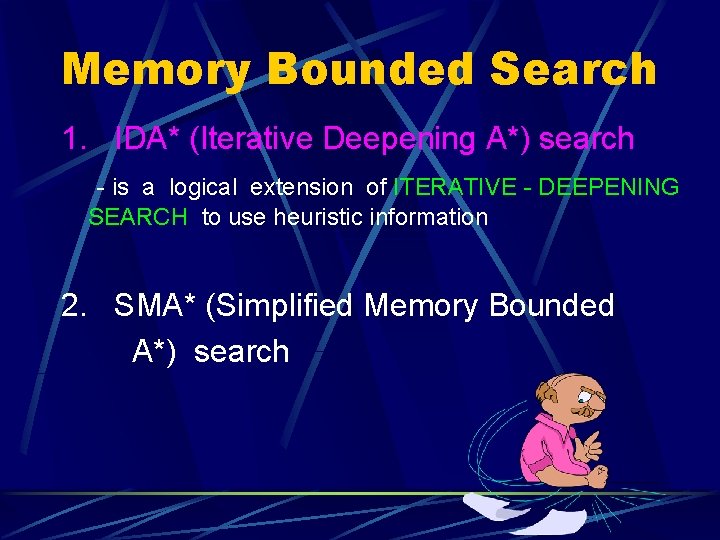 Memory Bounded Search

1. IDA* (Iterative Deepening A*) search

- is a logical extension of ITERATIVE - DEEPENING SEARCH to use heuristic information

2. SMA* (Simplified Memory Bounded A*) search